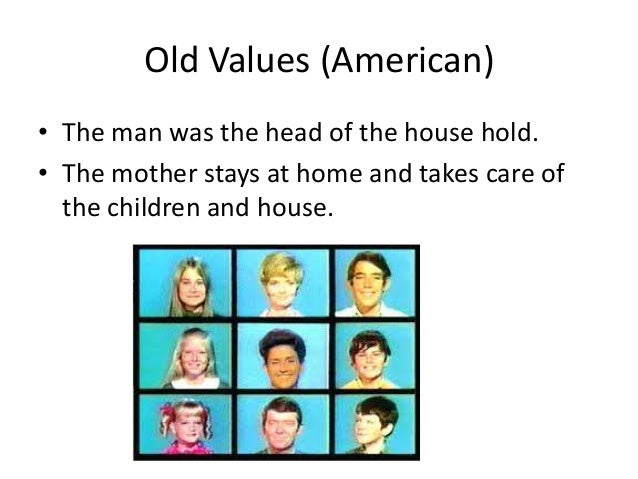 Old Values (American)

• The man was the head of the house hold.

• The mother stays at home and takes care of the children and house.